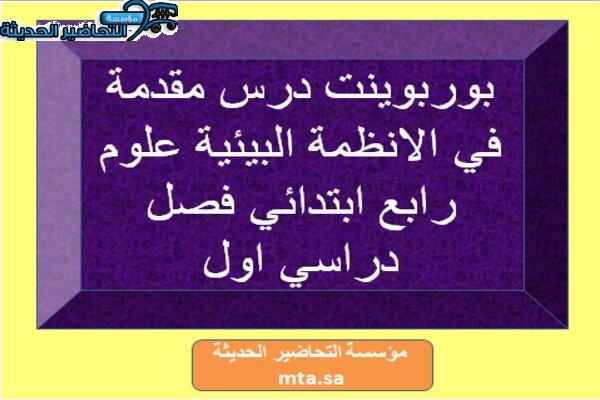 مؤسسة التحاضير الحديثة

بوربوينت درس مقدمة في الانظمة البيئية علوم رابع ابتدائي فصل دراسي اول

مؤسسة التحاضير الحديثة
mta.sa